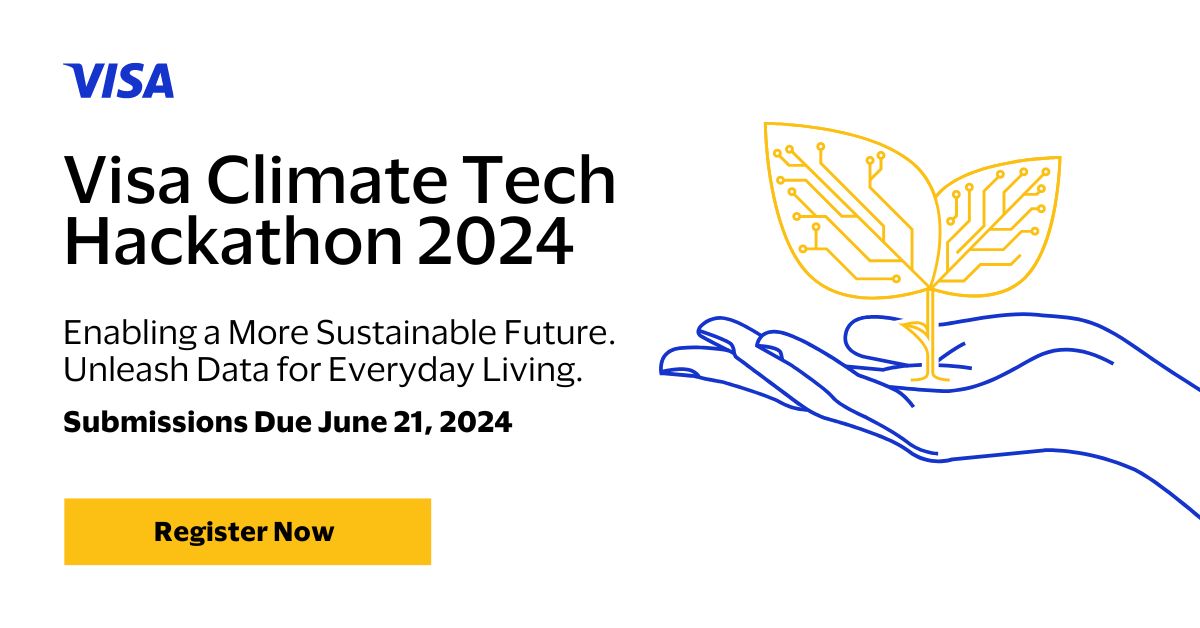 VISA

Visa Climate Tech Hackathon 2024

Enabling a More Sustainable Future. Unleash Data for Everyday Living.

Submissions Due June 21, 2024

Register Now